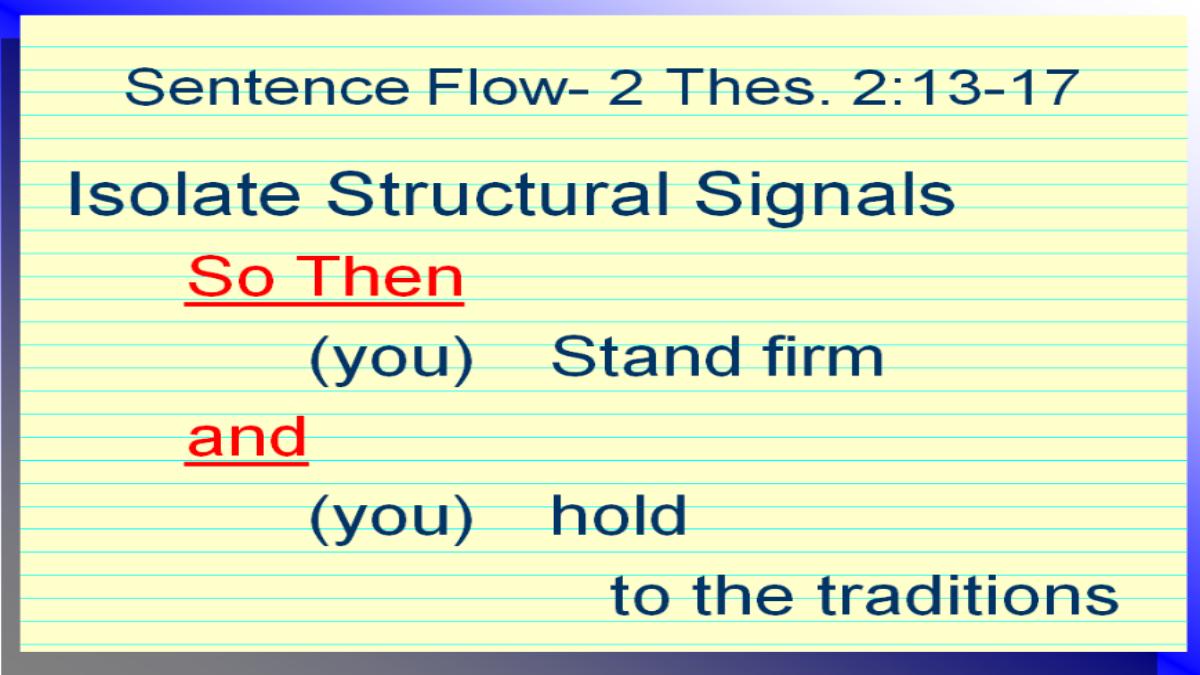 Sentence Flow- 2 Thes. 2:13-17

Isolate Structural Signals

So Then

(you) Stand firm

and

(you) hold

to the traditions